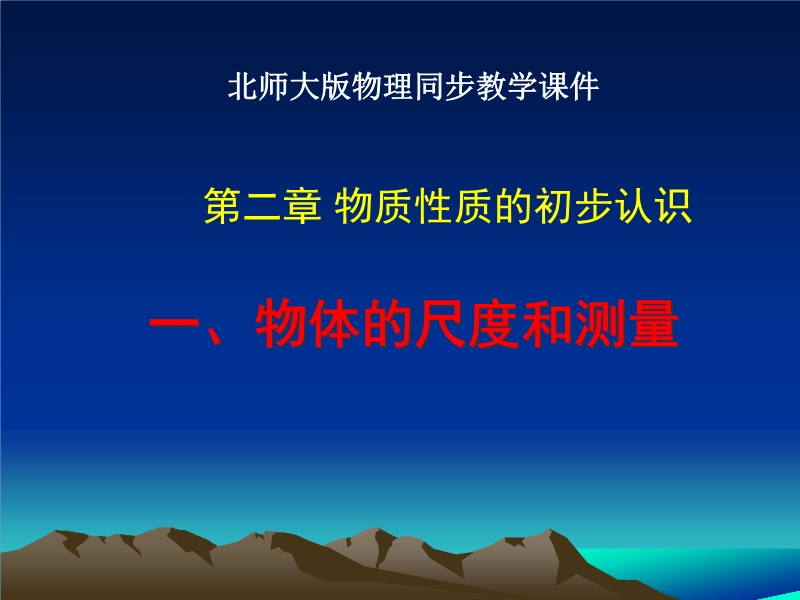 北师大版物理同步教学课件

第二章 物质性质的初步认识

一、物体的尺度和测量